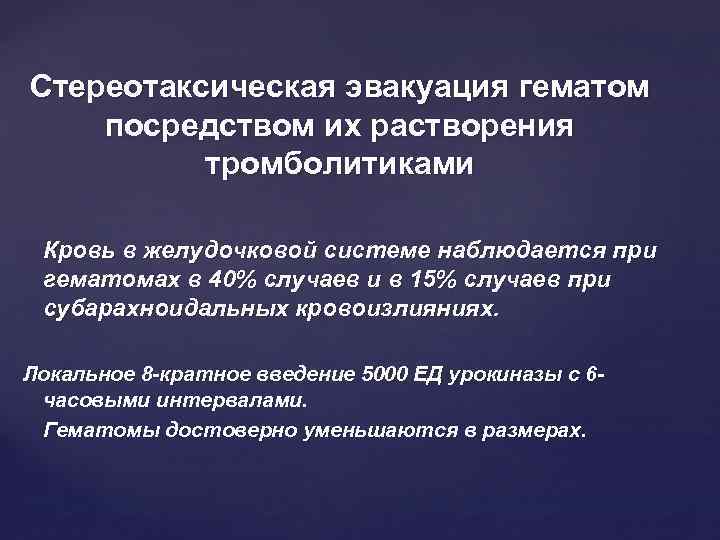 Стереотаксическая эвакуация гематом посредством их растворения тромболитиками

Кровь в желудочковой системе наблюдается при гематомах в 40% случаев и в 15% случаев при субарахноидальных кровоизлияниях.

Локальное 8-кратное введение 5000 ЕД урокиназы с 6-часовыми интервалами.

Гематомы достоверно уменьшаются в размерах.